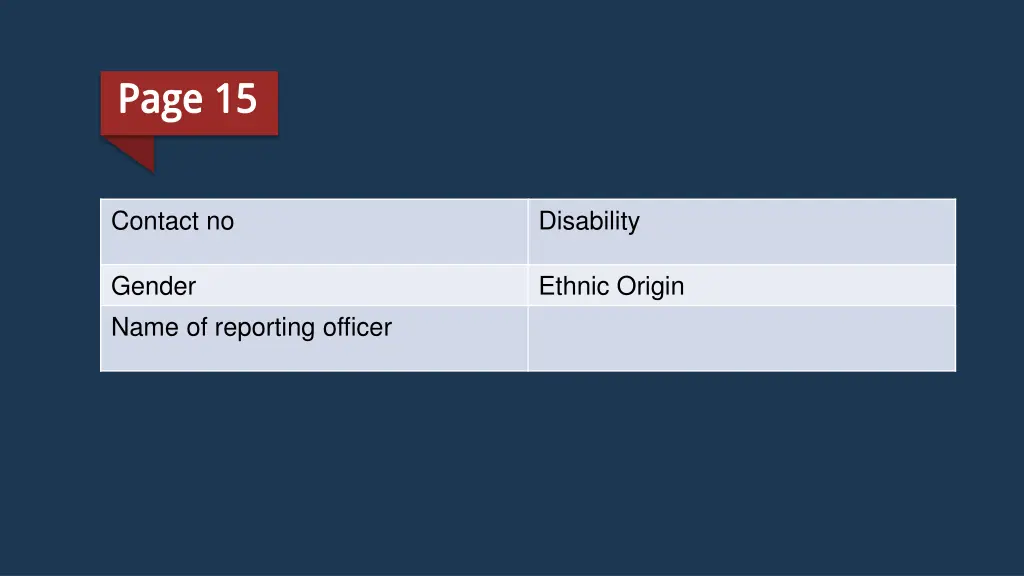 Page 15

| Contact no | Disability |
|---|---|
| Gender | Ethnic Origin |
| Name of reporting officer | |